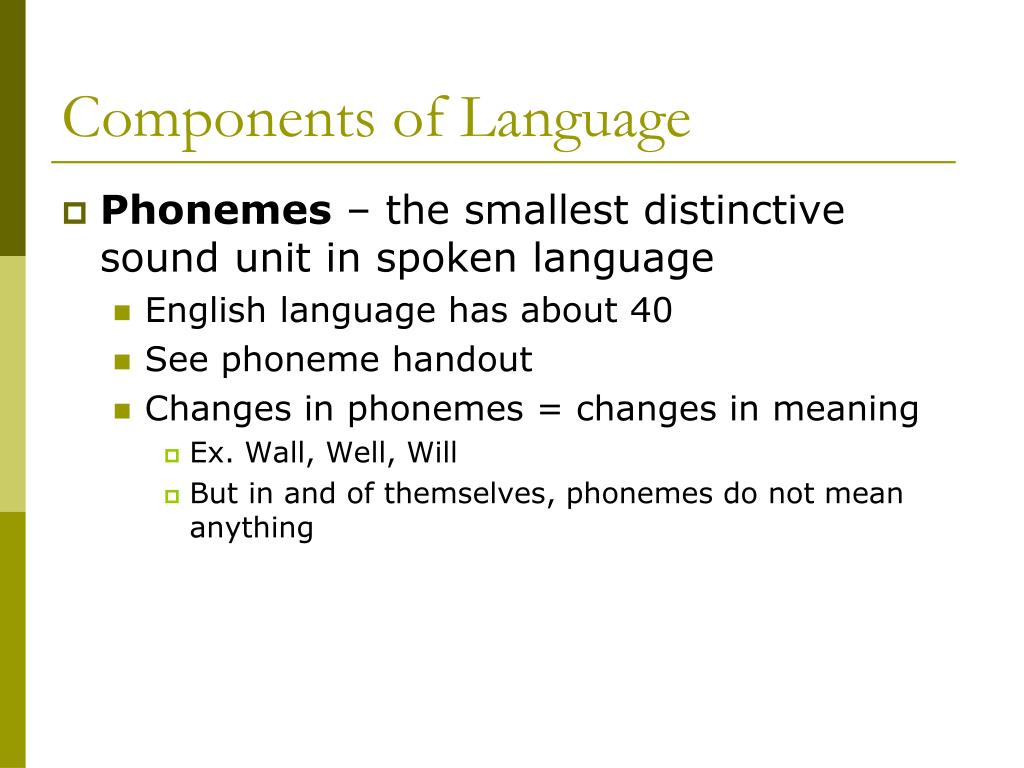 Components of Language

Phonemes – the smallest distinctive sound unit in spoken language

English language has about 40

See phoneme handout

Changes in phonemes = changes in meaning

Ex. Wall, Well, Will

But in and of themselves, phonemes do not mean anything